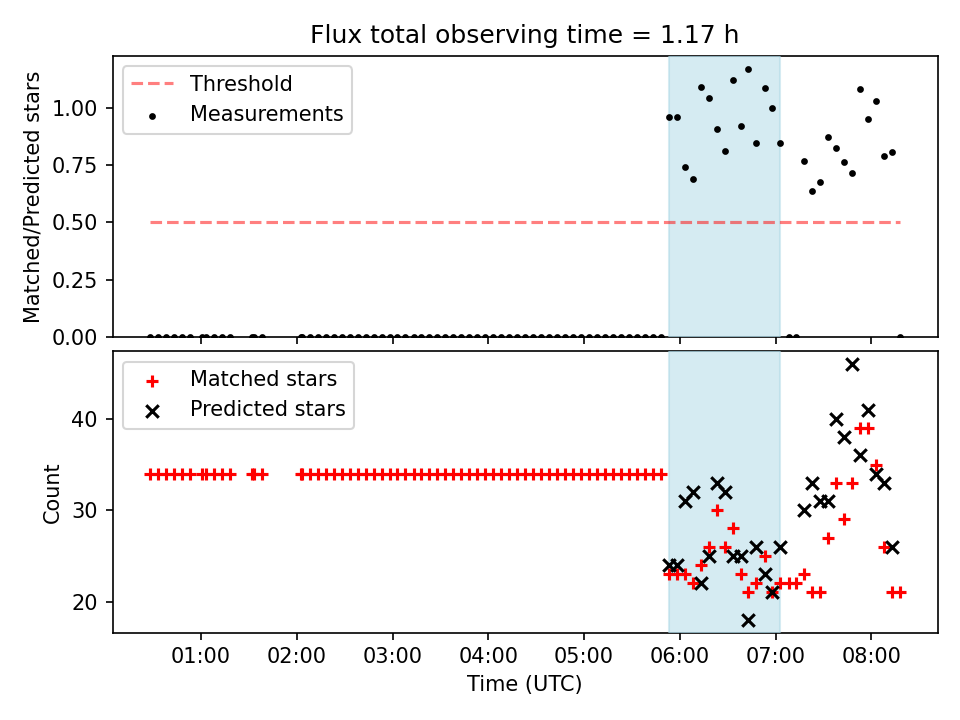 Flux total observing time = 1.17 h

Threshold
Measurements

Matched/Predicted stars

1.00
0.75
0.50
0.25
0.00

Matched stars
Predicted stars

Count

40
30
20

01:00
02:00
03:00
04:00
05:00
06:00
07:00
08:00

Time (UTC)